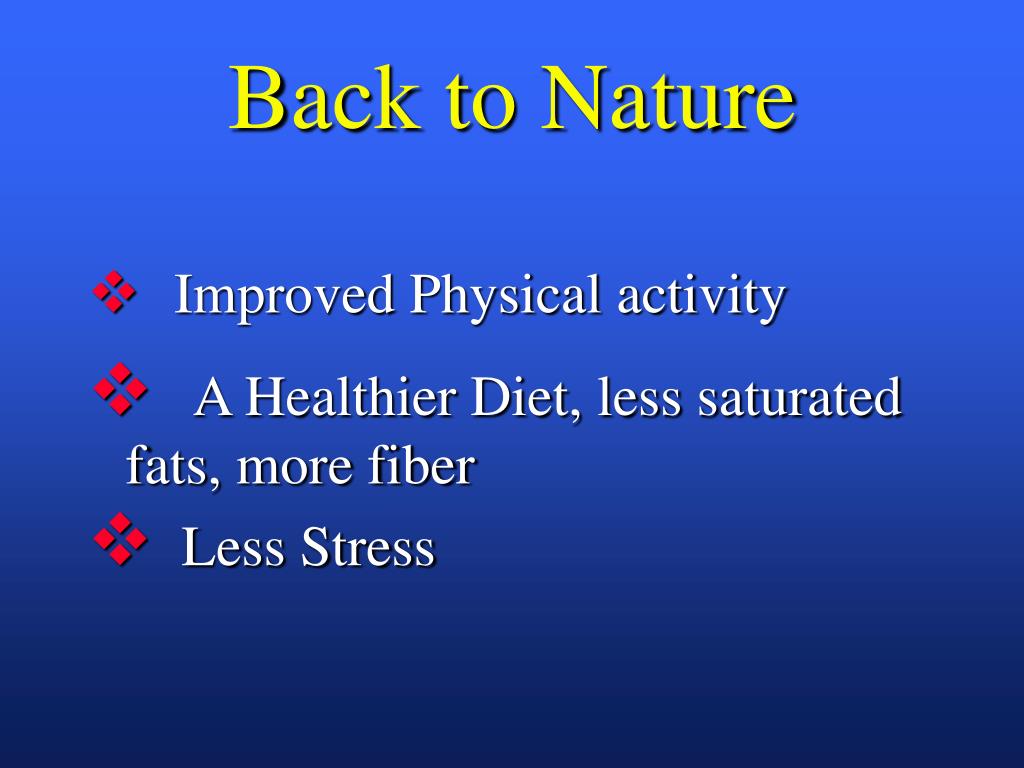 Back to Nature

❖ Improved Physical activity

❖ A Healthier Diet, less saturated fats, more fiber

❖ Less Stress